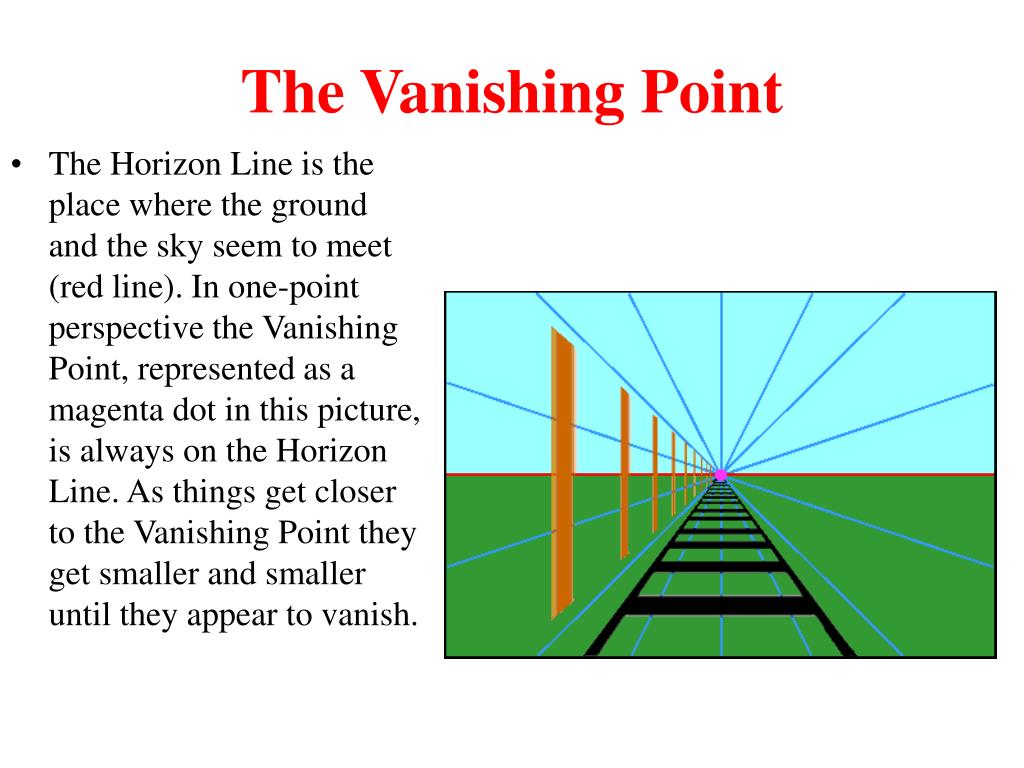 The Vanishing Point

• The Horizon Line is the place where the ground and the sky seem to meet (red line). In one-point perspective the Vanishing Point, represented as a magenta dot in this picture, is always on the Horizon Line. As things get closer to the Vanishing Point they get smaller and smaller until they appear to vanish.